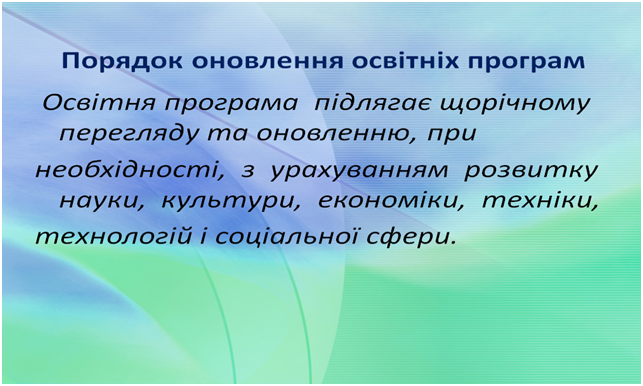 Порядок оновлення освітніх програм

Освітня програма підлягає щорічному перегляду та оновленню, при необхідності, з урахуванням розвитку науки, культури, економіки, техніки, технологій і соціальної сфери.